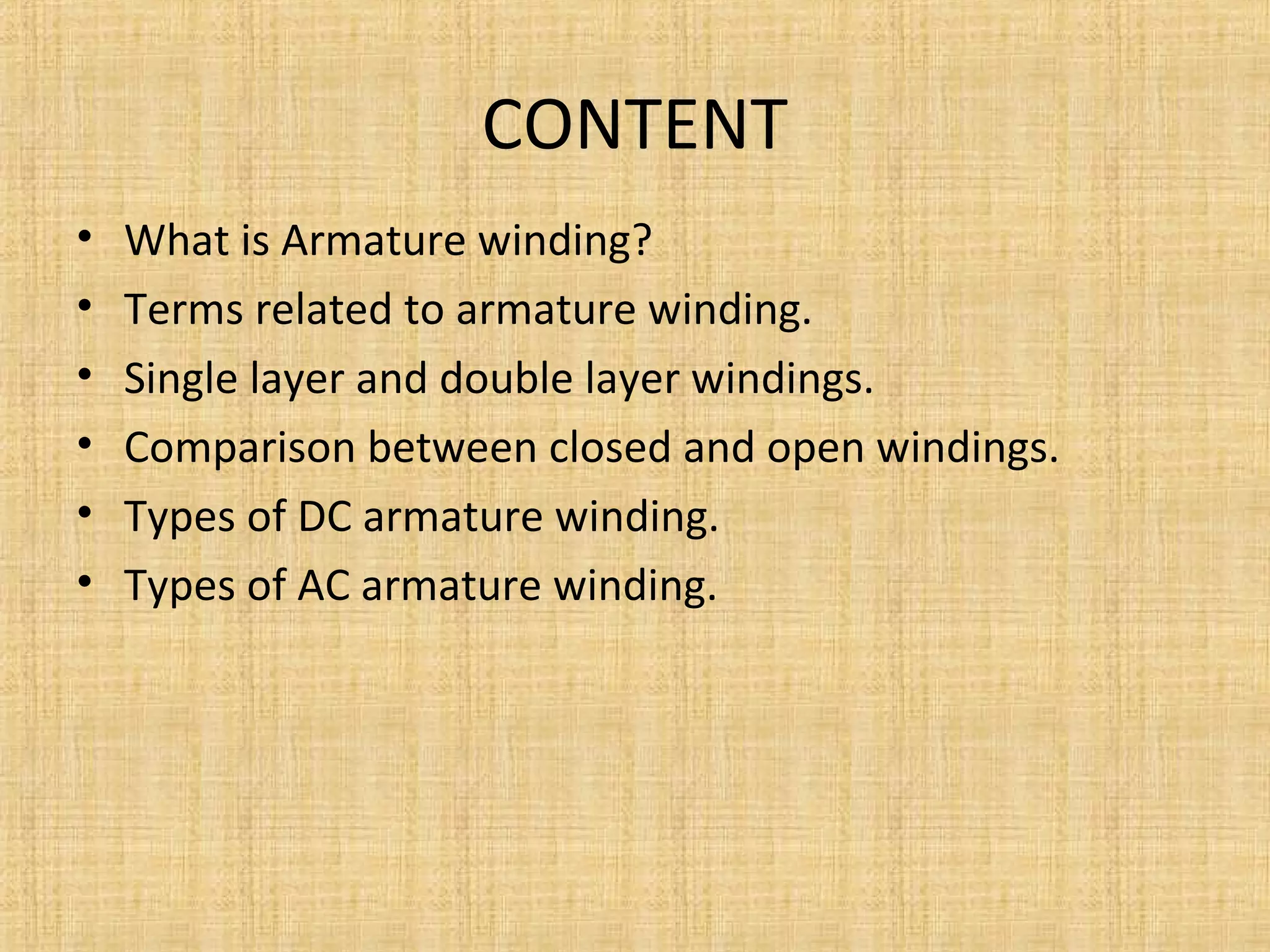 CONTENT

• What is Armature winding?
• Terms related to armature winding.
• Single layer and double layer windings.
• Comparison between closed and open windings.
• Types of DC armature winding.
• Types of AC armature winding.